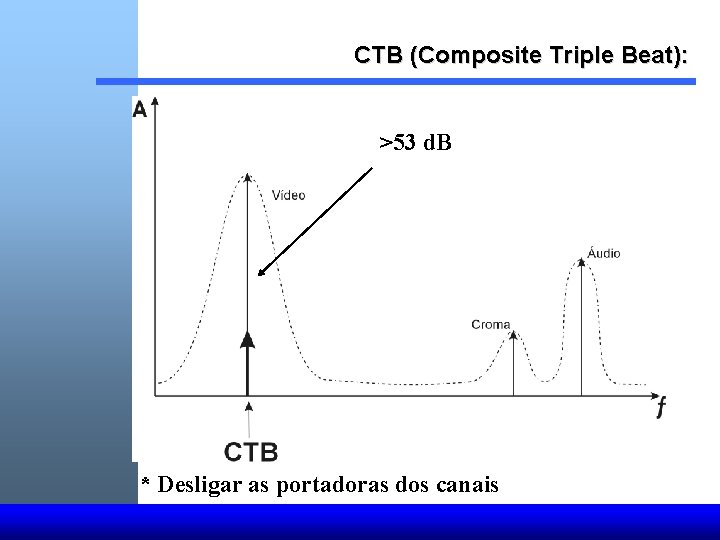 CTB (Composite Triple Beat):

A

>53 dB

Vídeo

Áudio

Croma

f

CTB

* Desligar as portadoras dos canais